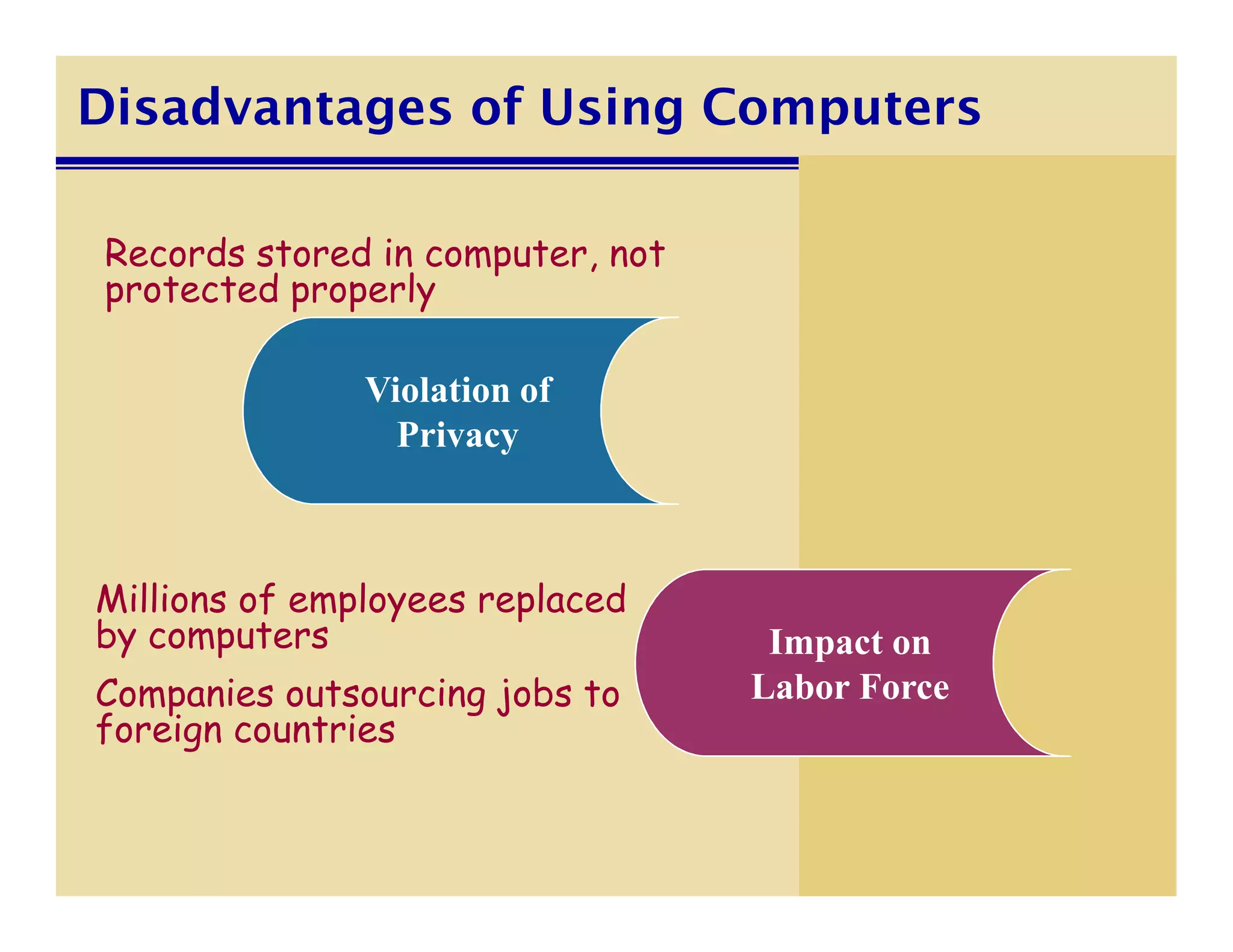 Disadvantages of Using Computers

Records stored in computer, not protected properly

Violation of Privacy

Millions of employees replaced by computers

Companies outsourcing jobs to foreign countries

Impact on Labor Force